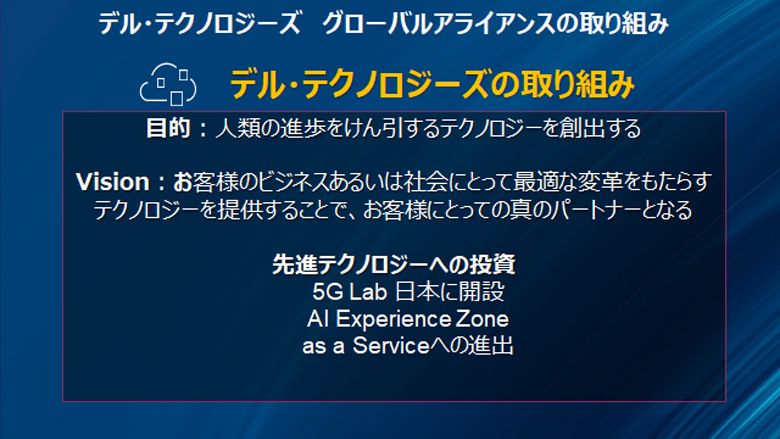 デル・テクノロジーズ　グローバルアライアンスの取り組み

デル・テクノロジーズの取り組み

目的：人類の進歩をけん引するテクノロジーを創出する

Vision：お客様のビジネスあるいは社会にとって最適な変革をもたらすテクノロジーを提供することで、お客様にとっての真のパートナーとなる

先進テクノロジーへの投資
5G Lab 日本に開設
AI Experience Zone
as a Serviceへの進出